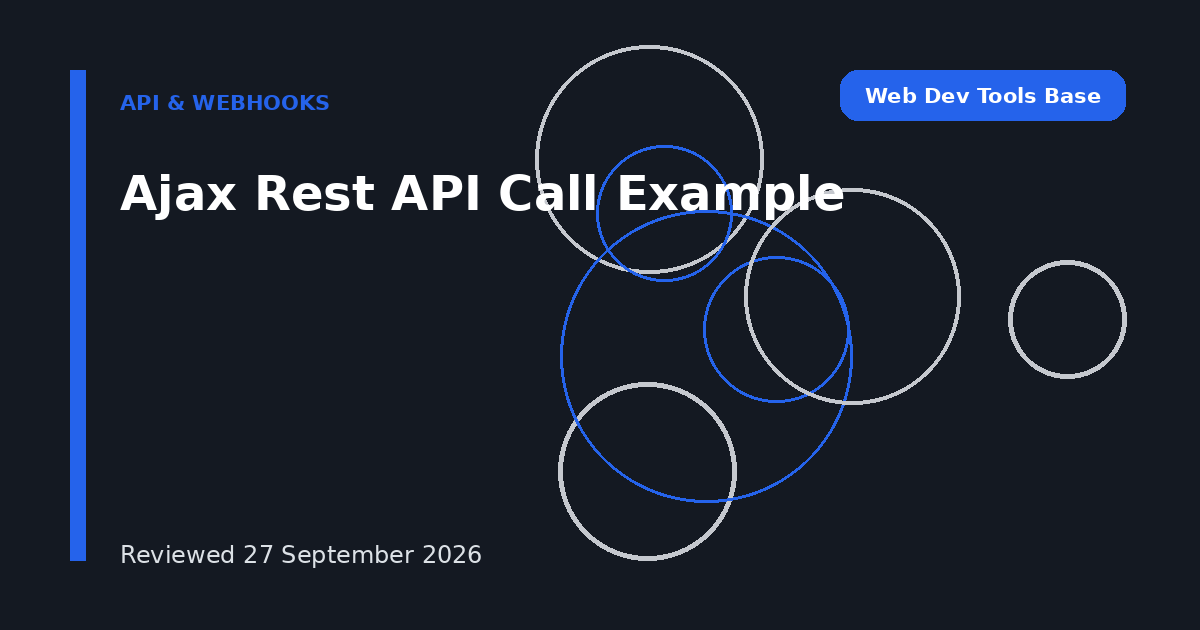 API & WEBHOOKS

Web Dev Tools Base

Ajax Rest API Call Example

Reviewed 27 September 2026